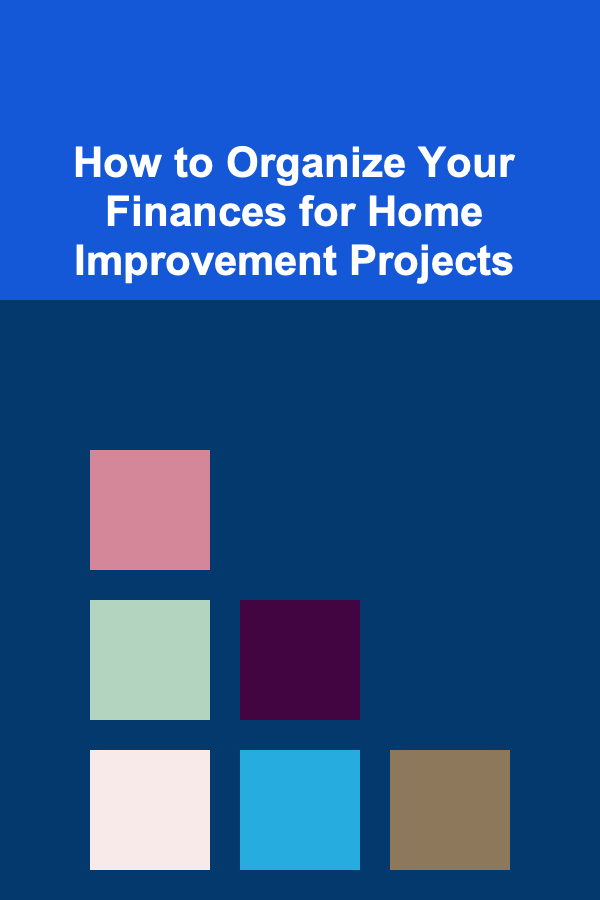 How to Organize Your Finances for Home Improvement Projects